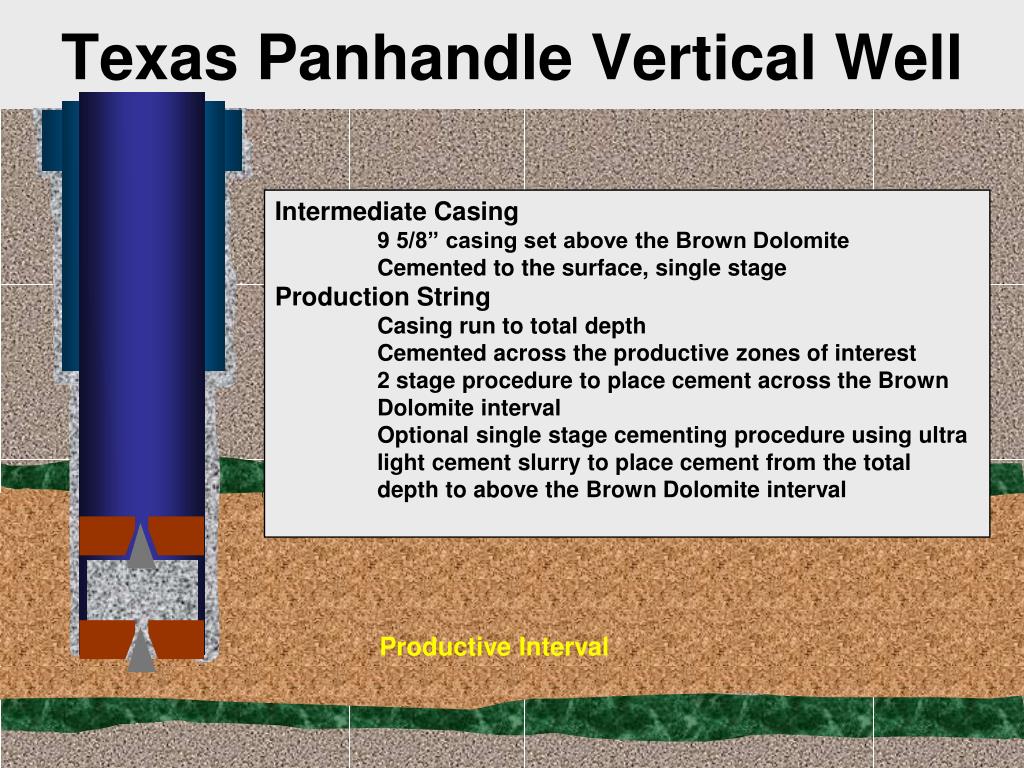 Texas Panhandle Vertical Well

Intermediate Casing
9 5/8” casing set above the Brown Dolomite
Cemented to the surface, single stage
Production String
Casing run to total depth
Cemented across the productive zones of interest
2 stage procedure to place cement across the Brown Dolomite interval
Optional single stage cementing procedure using ultra light cement slurry to place cement from the total depth to above the Brown Dolomite interval

Productive Interval